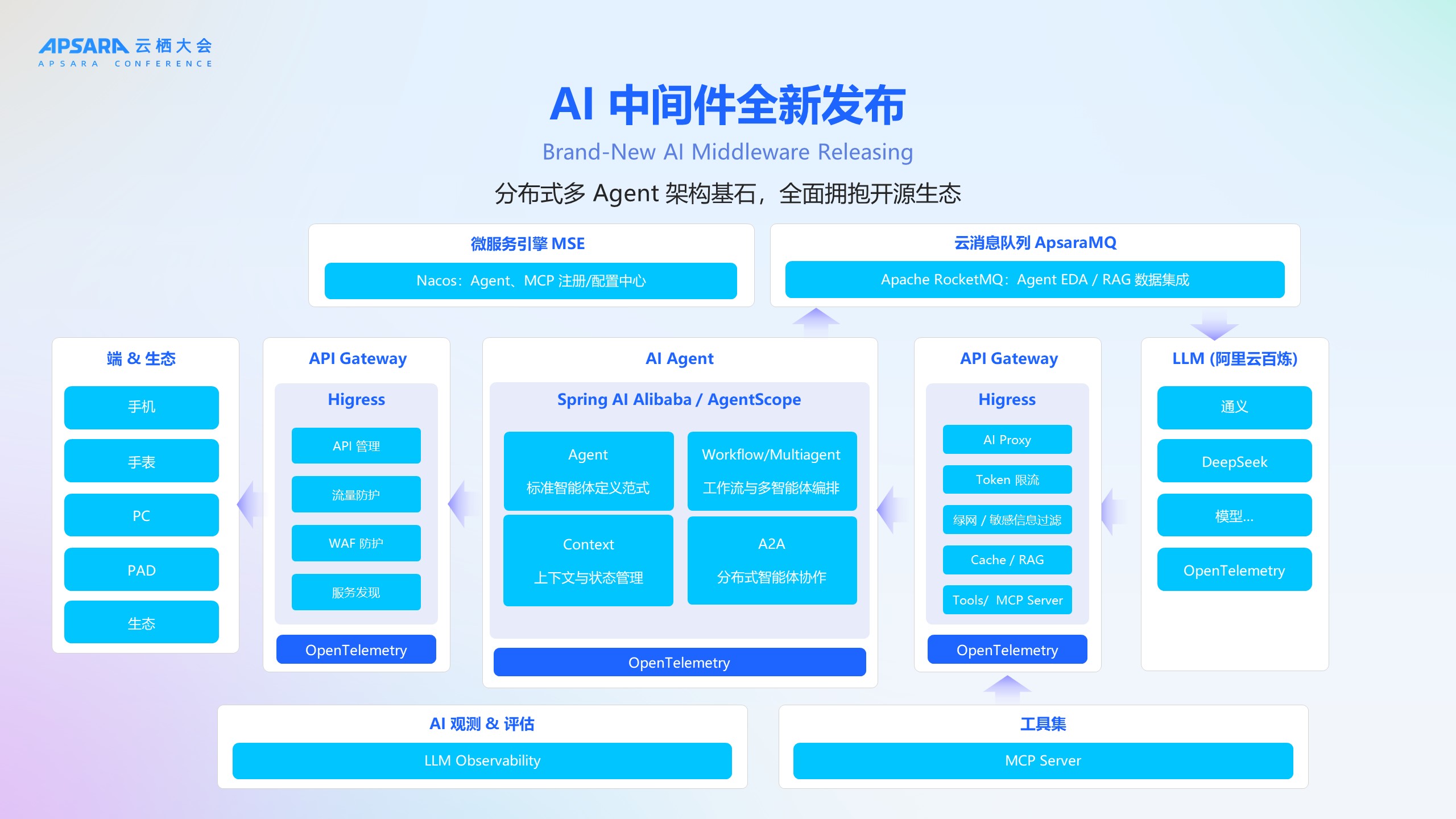 APSARA 云栖大会
APSARA CONFERENCE

AI 中间件全新发布

Brand-New AI Middleware Releasing

分布式多 Agent 架构基石，全面拥抱开源生态

微服务引擎 MSE
Nacos：Agent、MCP 注册/配置中心

云消息队列 ApsaraMQ
Apache RocketMQ：Agent EDA / RAG 数据集成

端 & 生态
手机
手表
PC
PAD
生态

API Gateway
Higress
API 管理
流量防护
WAF 防护
服务发现
OpenTelemetry

AI Agent
Spring AI Alibaba / AgentScope
Agent
标准智能体定义范式
Workflow/Multiagent
工作流与多智能体编排
Context
上下文与状态管理
A2A
分布式智能体协作
OpenTelemetry

API Gateway
Higress
AI Proxy
Token 限流
绿网 / 敏感信息过滤
Cache / RAG
Tools/ MCP Server
OpenTelemetry

LLM (阿里云百炼)
通义
DeepSeek
模型...
OpenTelemetry

AI 观测 & 评估
LLM Observability

工具集
MCP Server